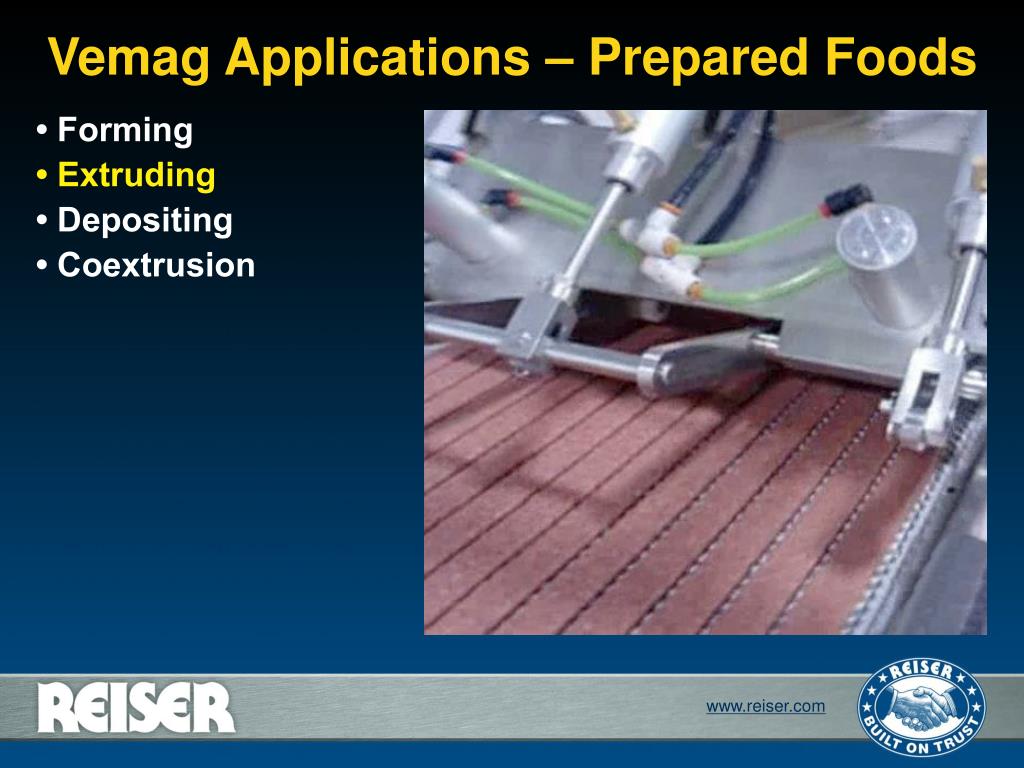 Vemag Applications – Prepared Foods

• Forming
• Extruding
• Depositing
• Coextrusion

REISER

www.reiser.com

REISER
BUILT ON TRUST